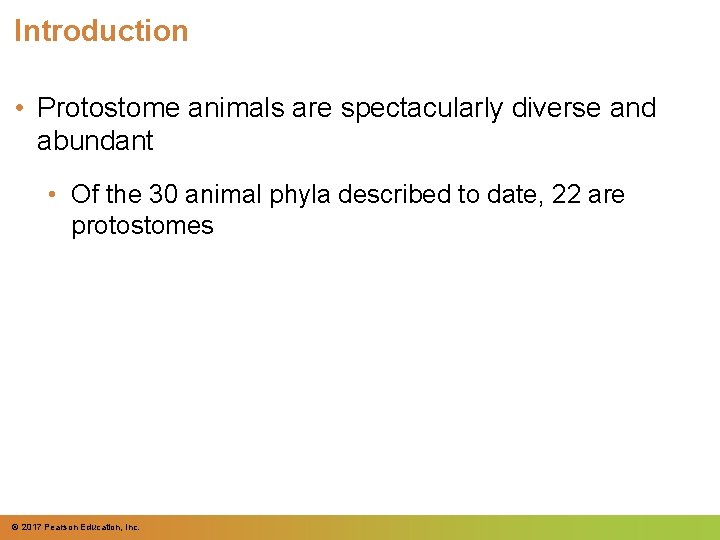 Introduction

• Protostome animals are spectacularly diverse and abundant

• Of the 30 animal phyla described to date, 22 are protostomes

© 2017 Pearson Education, Inc.